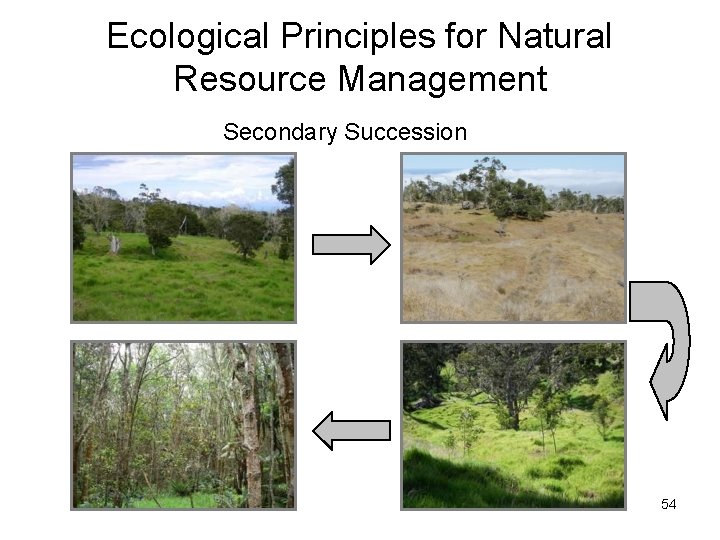 Ecological Principles for Natural Resource Management

Secondary Succession

54